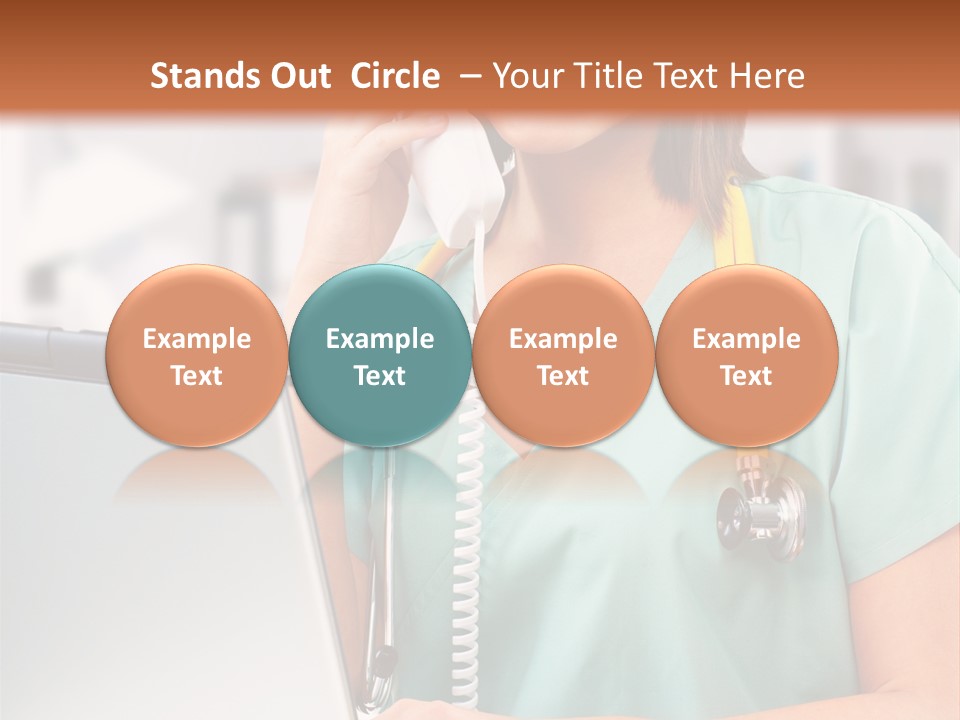 Stands Out Circle – Your Title Text Here

Example Text

Example Text

Example Text

Example Text